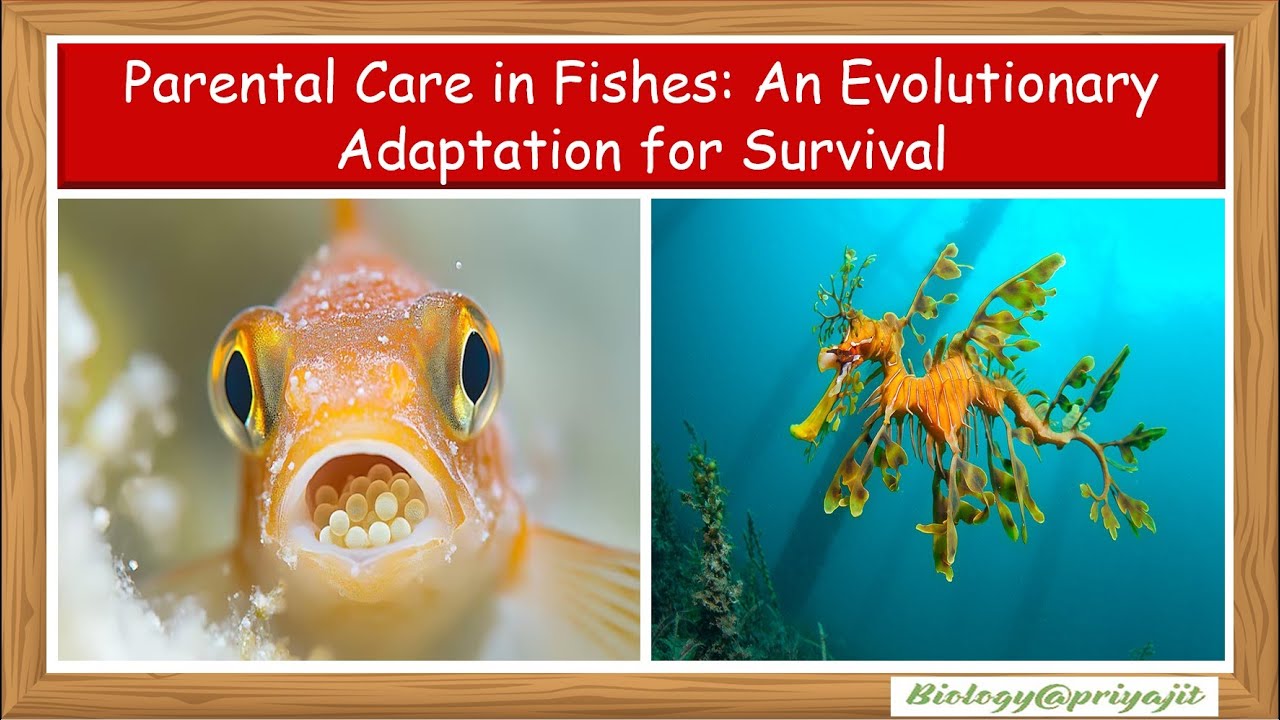 Parental Care in Fishes: An Evolutionary Adaptation for Survival

Biology@priyajit